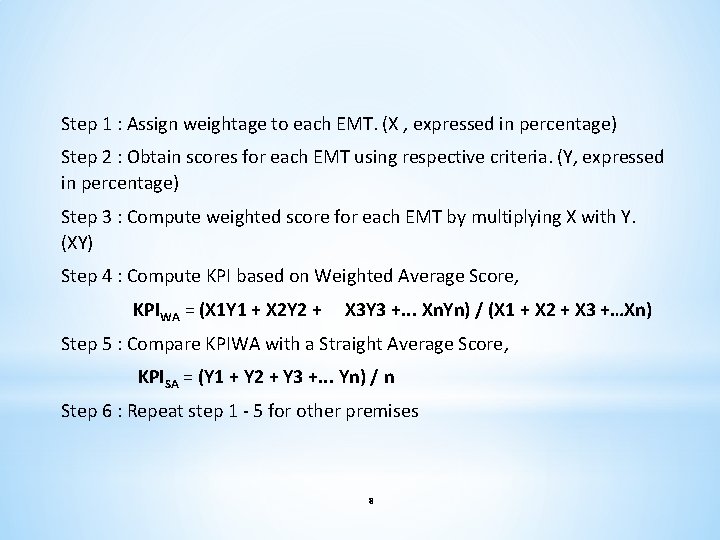 Step 1 : Assign weightage to each EMT. (X , expressed in percentage)

Step 2 : Obtain scores for each EMT using respective criteria. (Y, expressed in percentage)

Step 3 : Compute weighted score for each EMT by multiplying X with Y. (XY)

Step 4 : Compute KPI based on Weighted Average Score,

$KPI_{WA}$ = (X1Y1 + X2Y2 + X3Y3 +... XnYn) / (X1 + X2 + X3 +…Xn)

Step 5 : Compare KPIWA with a Straight Average Score,

$KPI_{SA}$ = (Y1 + Y2 + Y3 +... Yn) / n

Step 6 : Repeat step 1 - 5 for other premises

8